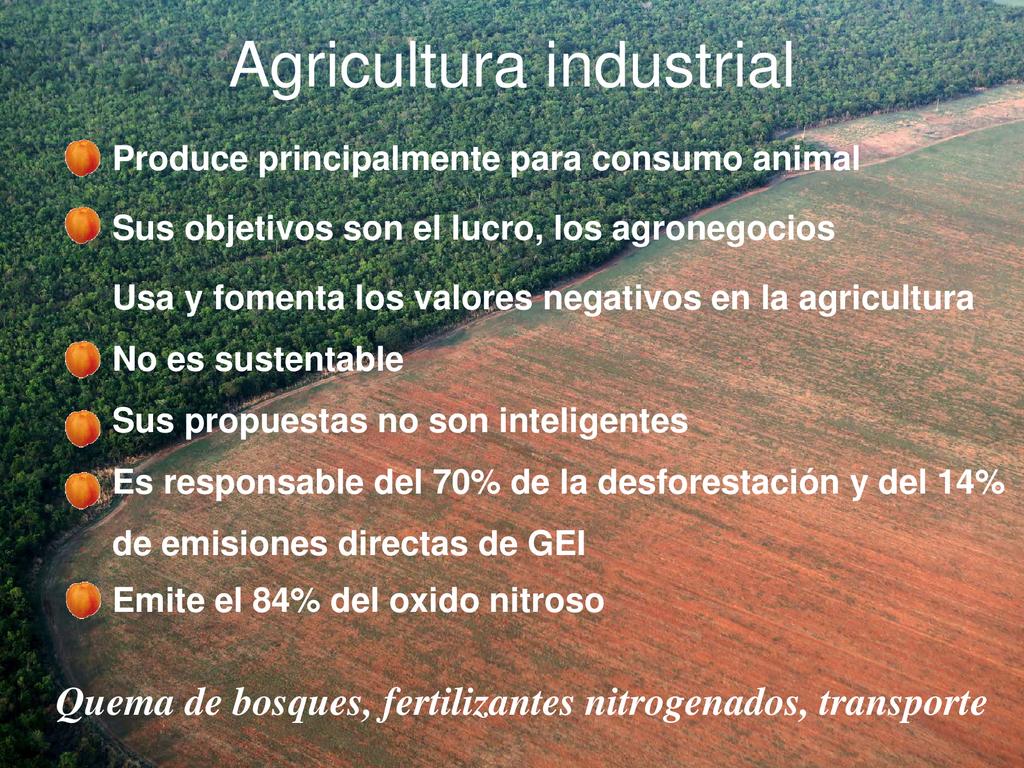 Agricultura industrial

Produce principalmente para consumo animal

Sus objetivos son el lucro, los agronegocios

Usa y fomenta los valores negativos en la agricultura

No es sustentable

Sus propuestas no son inteligentes

Es responsable del 70% de la desforestación y del 14% de emisiones directas de GEI

Emite el 84% del oxido nitroso

Quema de bosques, fertilizantes nitrogenados, transporte